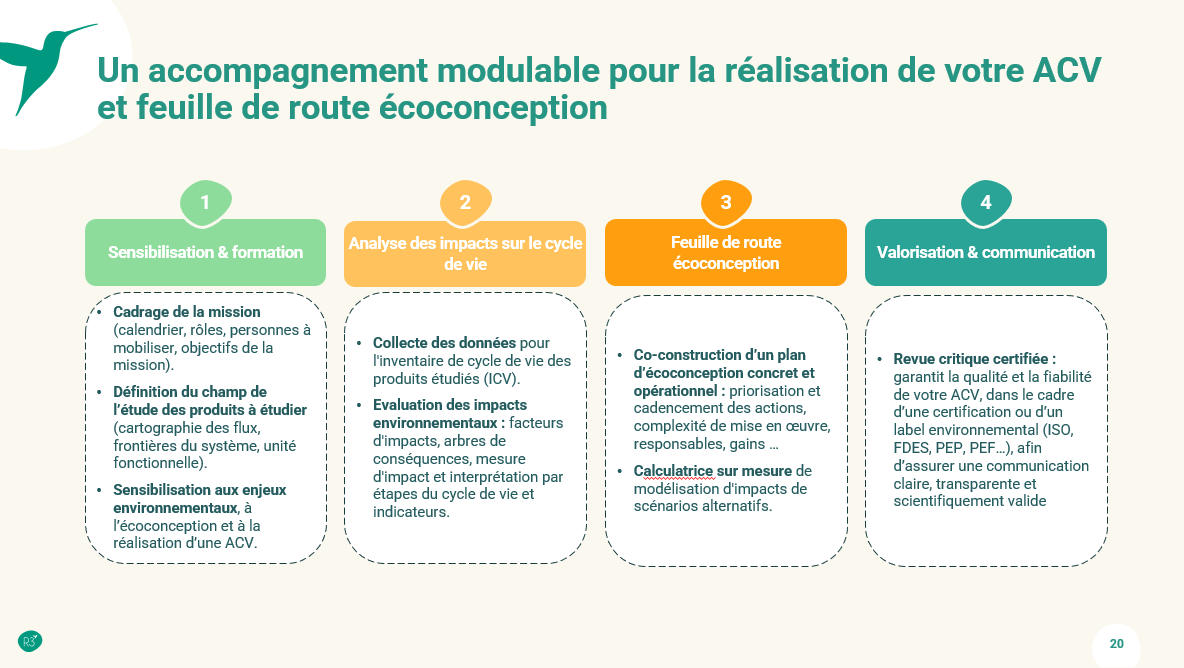 Un accompagnement modulable pour la réalisation de votre ACV et feuille de route écoconception

1

Sensibilisation & formation

- Cadrage de la mission (calendrier, rôles, personnes à mobiliser, objectifs de la mission).
- Définition du champ de l'étude des produits à étudier (cartographie des flux, frontières du système, unité fonctionnelle).
- Sensibilisation aux enjeux environnementaux, à l'écoconception et à la réalisation d'une ACV.

2

Analyse des impacts sur le cycle de vie

- Collecte des données pour l'inventaire de cycle de vie des produits étudiés (ICV).
- Evaluation des impacts environnementaux : facteurs d'impacts, arbres de conséquences, mesure d'impact et interprétation par étapes du cycle de vie et indicateurs.

3

Feuille de route écoconception

- Co-construction d'un plan d'écoconception concret et opérationnel : priorisation et cadencement des actions, complexité de mise en œuvre, responsables, gains …
- Calculatrice sur mesure de modélisation d'impacts de scénarios alternatifs.

4

Valorisation & communication

- Revue critique certifiée : garantit la qualité et la fiabilité de votre ACV, dans le cadre d'une certification ou d'un label environnemental (ISO, FDES, PEP, PEF…), afin d'assurer une communication claire, transparente et scientifiquement valide

R3

20